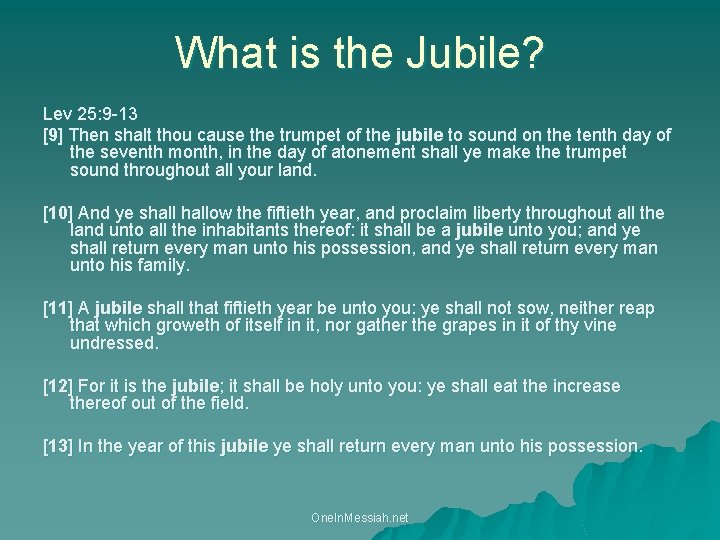 What is the Jubile?

Lev 25:9-13

[9] Then shalt thou cause the trumpet of the jubile to sound on the tenth day of the seventh month, in the day of atonement shall ye make the trumpet sound throughout all your land.

[10] And ye shall hallow the fiftieth year, and proclaim liberty throughout all the land unto all the inhabitants thereof: it shall be a jubile unto you; and ye shall return every man unto his possession, and ye shall return every man unto his family.

[11] A jubile shall that fiftieth year be unto you: ye shall not sow, neither reap that which groweth of itself in it, nor gather the grapes in it of thy vine undressed.

[12] For it is the jubile; it shall be holy unto you: ye shall eat the increase thereof out of the field.

[13] In the year of this jubile ye shall return every man unto his possession.

OneInMessiah.net